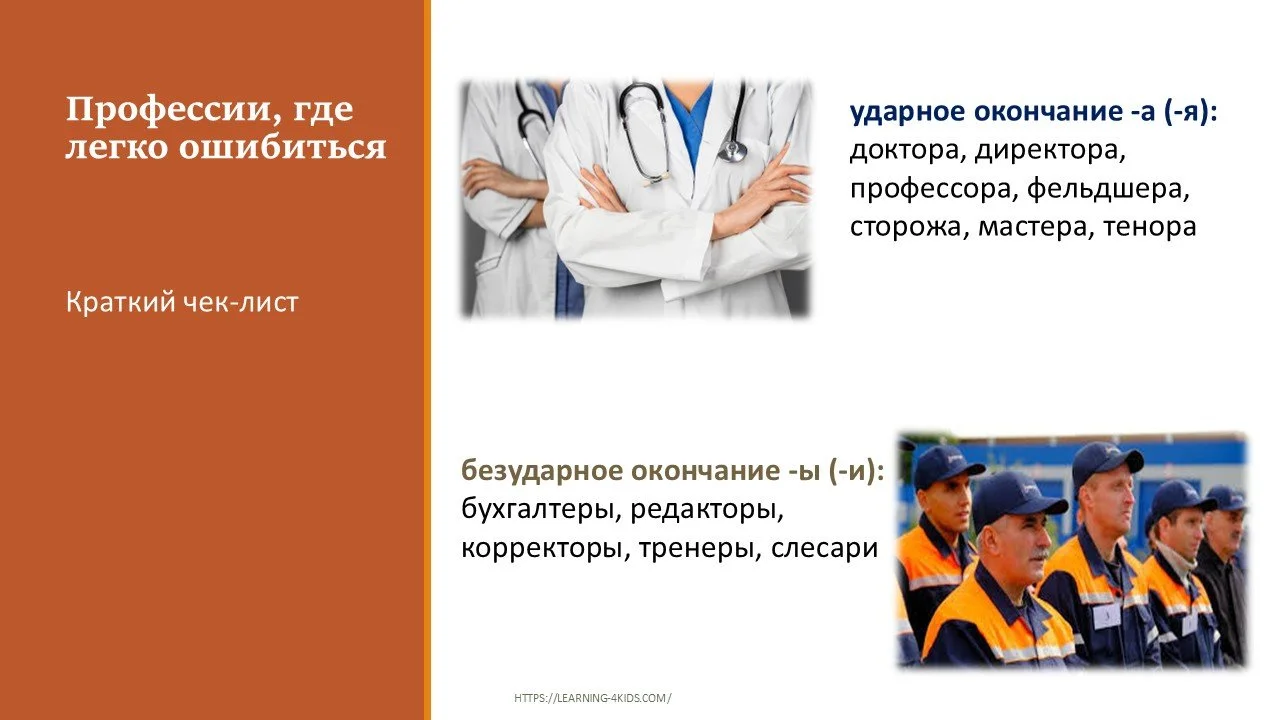 Профессии, где легко ошибиться

Краткий чек-лист

ударное окончание -а (-я):
доктора, директора, профессора, фельдшера, сторожа, мастера, тенора

безударное окончание -ы (-и):
бухгалтеры, редакторы, корректоры, тренеры, слесари

HTTPS://LEARNING-4KIDS.COM/